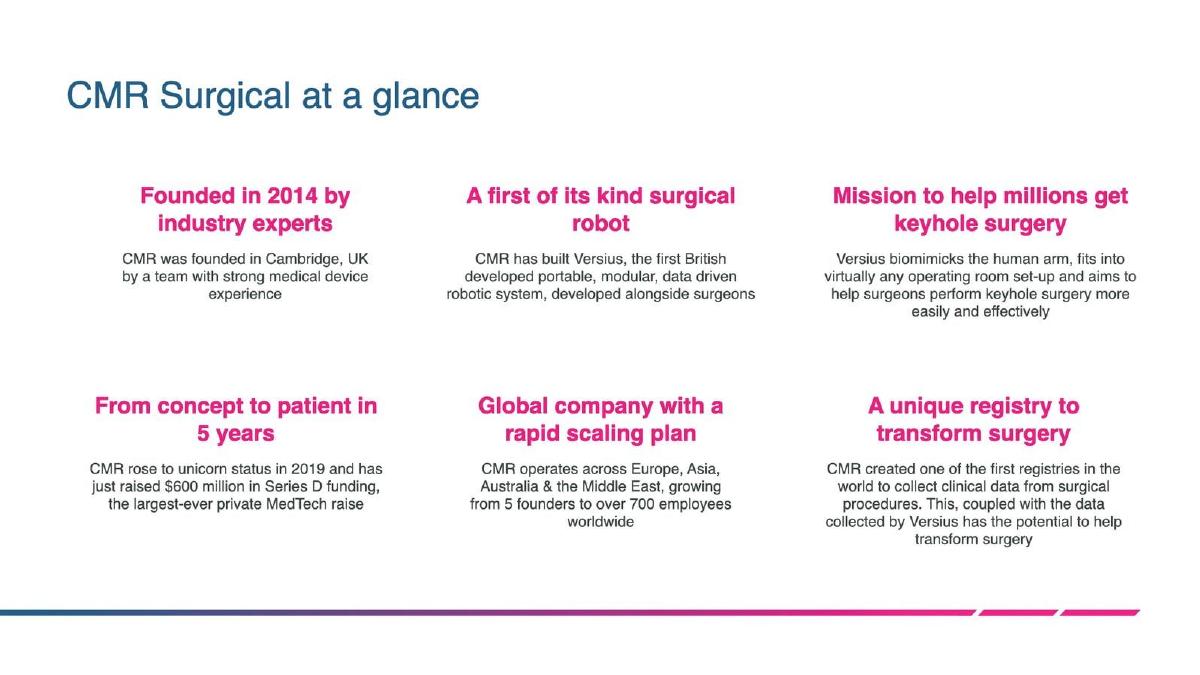 CMR Surgical at a glance

Founded in 2014 by industry experts

CMR was founded in Cambridge, UK by a team with strong medical device experience

A first of its kind surgical robot

CMR has built Versius, the first British developed portable, modular, data driven robotic system, developed alongside surgeons

Mission to help millions get keyhole surgery

Versius biomimicks the human arm, fits into virtually any operating room set-up and aims to help surgeons perform keyhole surgery more easily and effectively

From concept to patient in 5 years

CMR rose to unicorn status in 2019 and has just raised $600 million in Series D funding, the largest-ever private MedTech raise

Global company with a rapid scaling plan

CMR operates across Europe, Asia, Australia & the Middle East, growing from 5 founders to over 700 employees worldwide

A unique registry to transform surgery

CMR created one of the first registries in the world to collect clinical data from surgical procedures. This, coupled with the data collected by Versius has the potential to help transform surgery